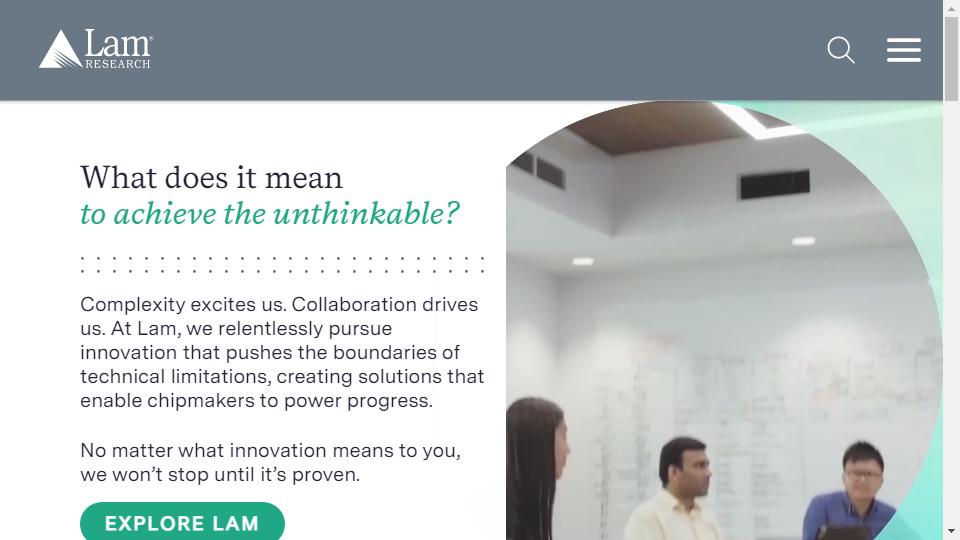 Lam
RESEARCH

What does it mean
to achieve the unthinkable?

Complexity excites us. Collaboration drives us. At Lam, we relentlessly pursue innovation that pushes the boundaries of technical limitations, creating solutions that enable chipmakers to power progress.

No matter what innovation means to you, we won't stop until it's proven.

EXPLORE LAM